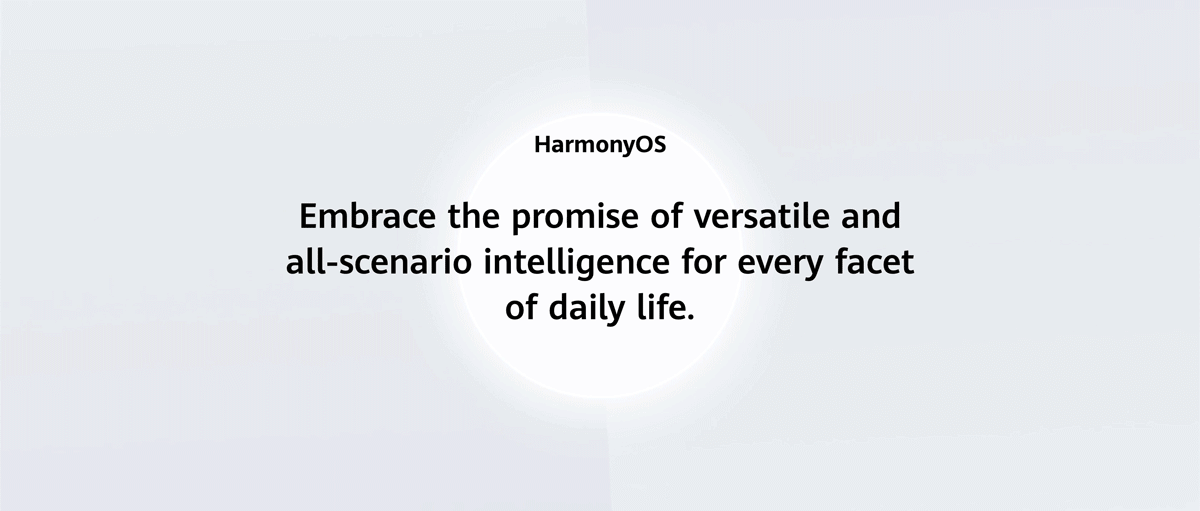 HarmonyOS

Embrace the promise of versatile and all-scenario intelligence for every facet of daily life.